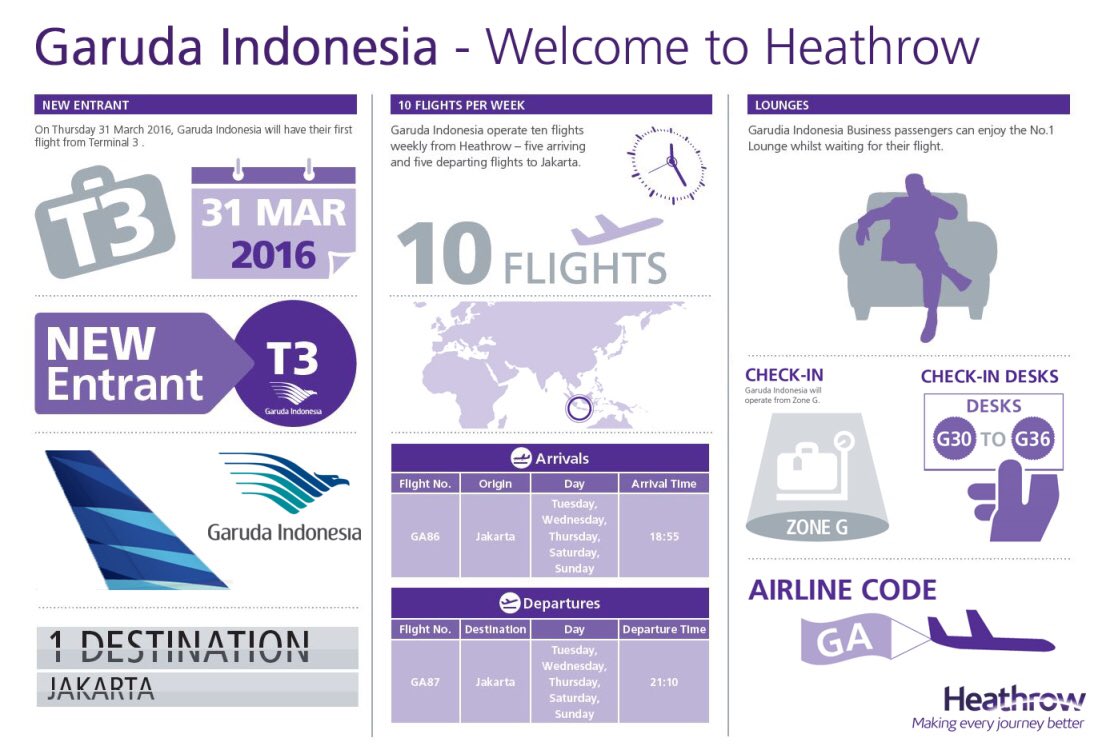 Garuda Indonesia - Welcome to Heathrow

NEW ENTRANT

On Thursday 31 March 2016, Garuda Indonesia will have their first flight from Terminal 3 .

T3

31 MAR 2016

NEW Entrant

T3

Garuda Indonesia

Garuda Indonesia

1 DESTINATION

JAKARTA

10 FLIGHTS PER WEEK

Garuda Indonesia operate ten flights weekly from Heathrow – five arriving and five departing flights to Jakarta.

10 FLIGHTS

Arrivals

| Flight No. | Origin | Day | Arrival Time |
|---|---|---|---|
| GA86 | Jakarta | Tuesday, Wednesday, Thursday, Saturday, Sunday | 18:55 |

Departures

| Flight No. | Destination | Day | Departure Time |
|---|---|---|---|
| GA87 | Jakarta | Tuesday, Wednesday, Thursday, Saturday, Sunday | 21:10 |

LOUNGES

Garudia Indonesia Business passengers can enjoy the No.1 Lounge whilst waiting for their flight.

CHECK-IN

Garuda Indonesia will operate from Zone G.

ZONE G

CHECK-IN DESKS

DESKS

G30 TO G36

AIRLINE CODE

GA

Heathrow

Making every journey better